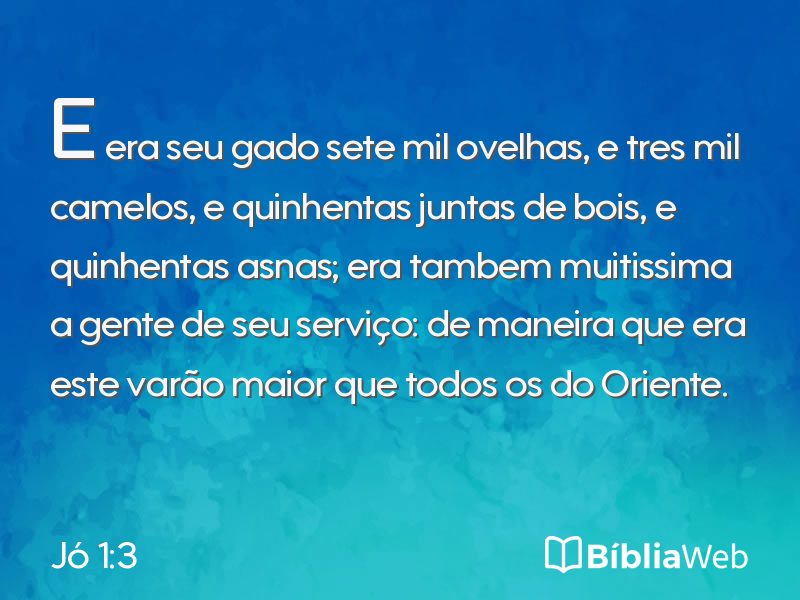 E era seu gado sete mil ovelhas, e tres mil camelos, e quinhentas juntas de bois, e quinhentas asnas; era tambem muitissima a gente de seu serviço: de maneira que era este varão maior que todos os do Oriente.

Jó 1:3

BíbliaWeb